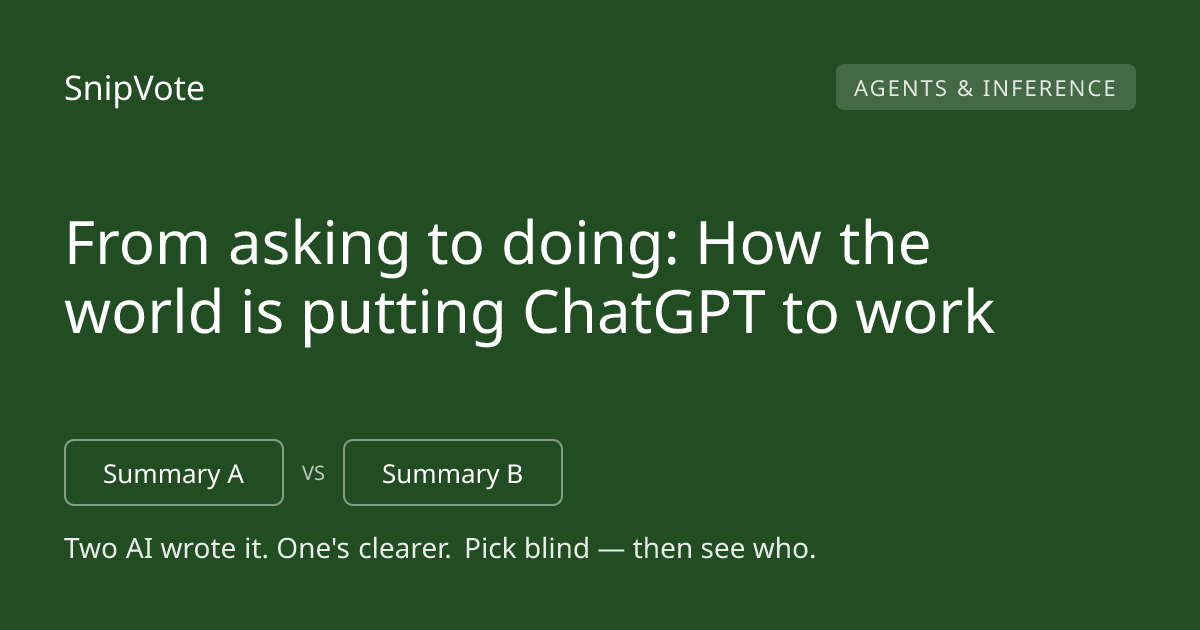 SnipVote

AGENTS & INFERENCE

From asking to doing: How the world is putting ChatGPT to work

Summary A

VS

Summary B

Two AI wrote it. One's clearer. Pick blind — then see who.